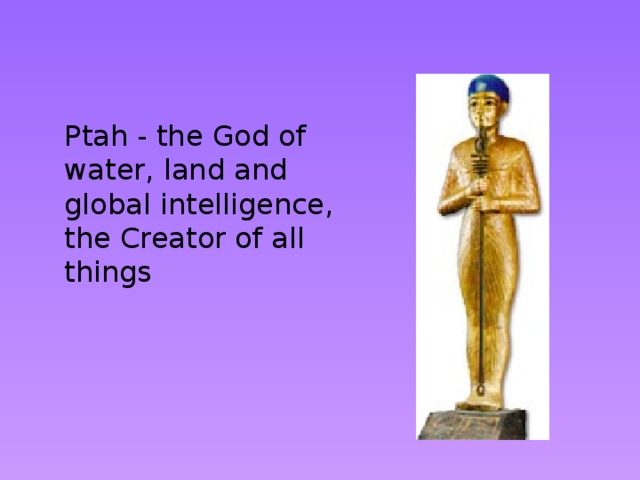 Ptah - the God of water, land and global intelligence, the Creator of all things